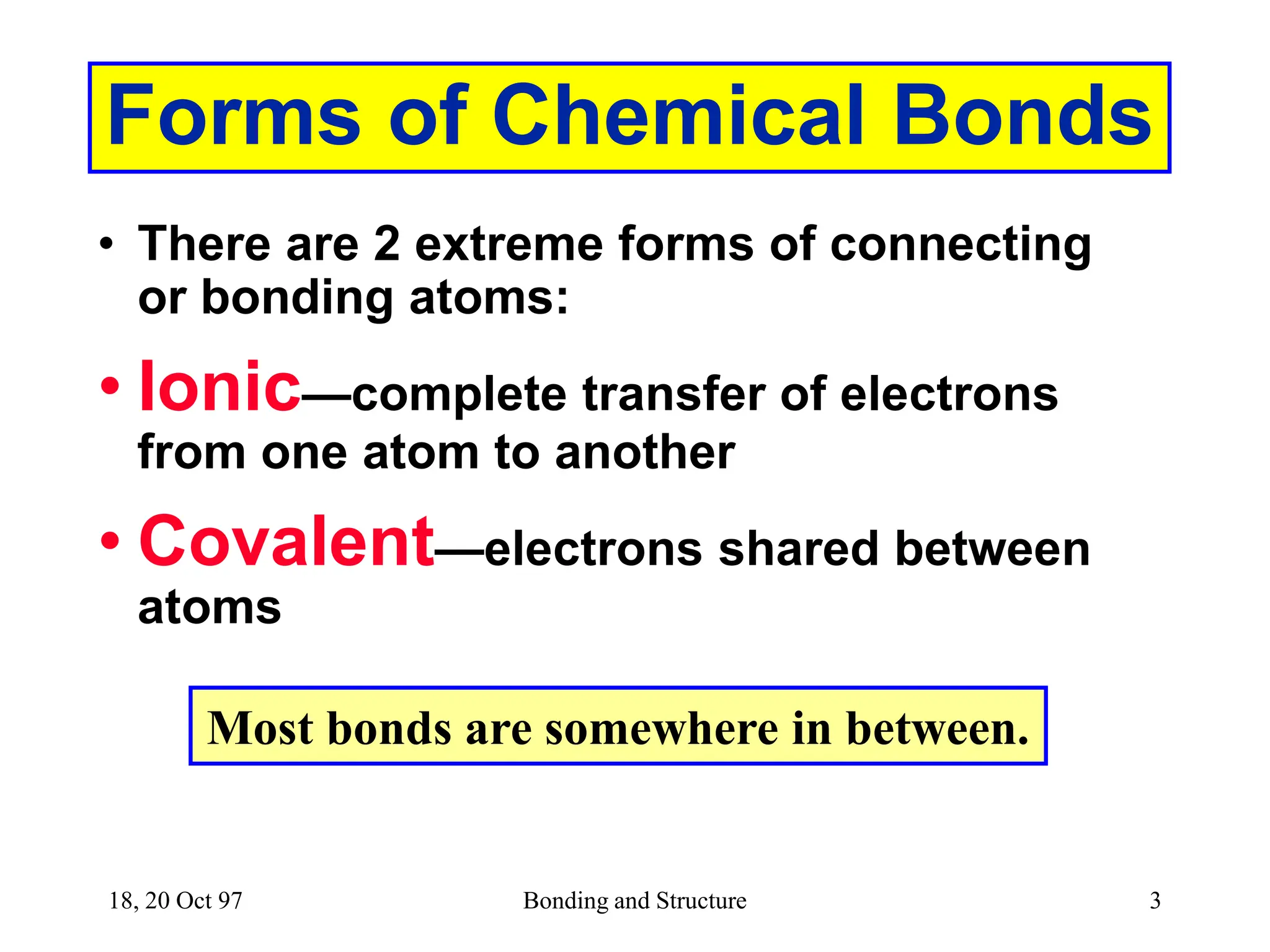 Forms of Chemical Bonds

• There are 2 extreme forms of connecting or bonding atoms:

• Ionic—complete transfer of electrons from one atom to another

• Covalent—electrons shared between atoms

Most bonds are somewhere in between.

18, 20 Oct 97 Bonding and Structure 3